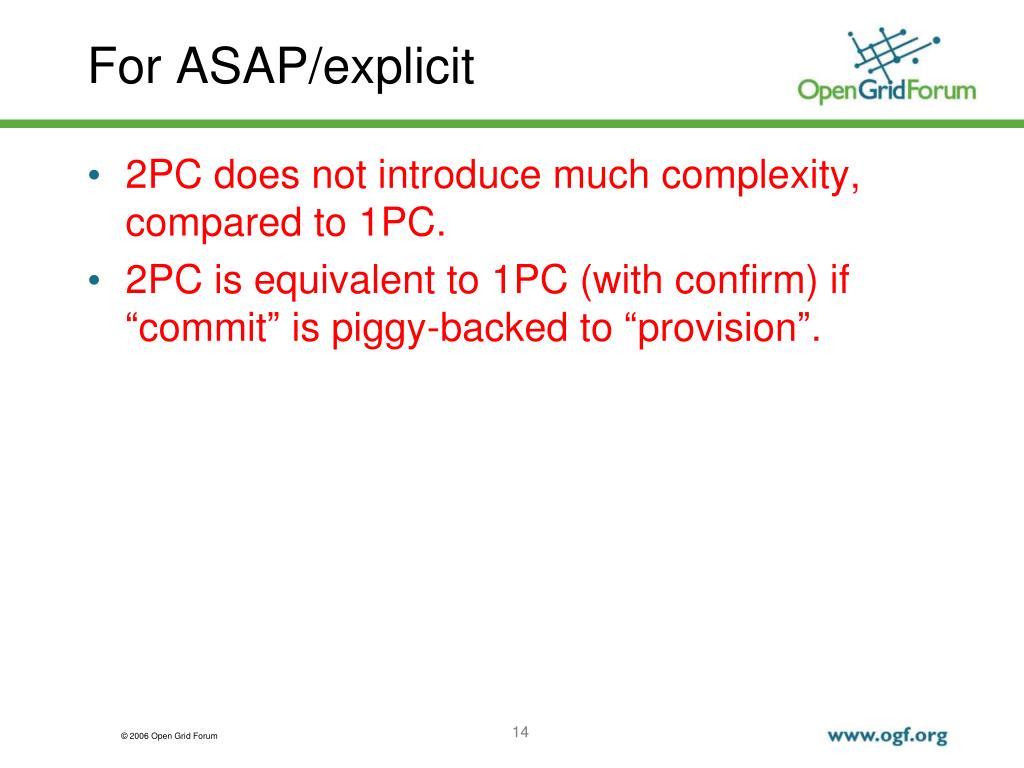 For ASAP/explicit

OpenGridForum

• 2PC does not introduce much complexity, compared to 1PC.
• 2PC is equivalent to 1PC (with confirm) if “commit” is piggy-backed to “provision”.

© 2006 Open Grid Forum

14

www.ogf.org